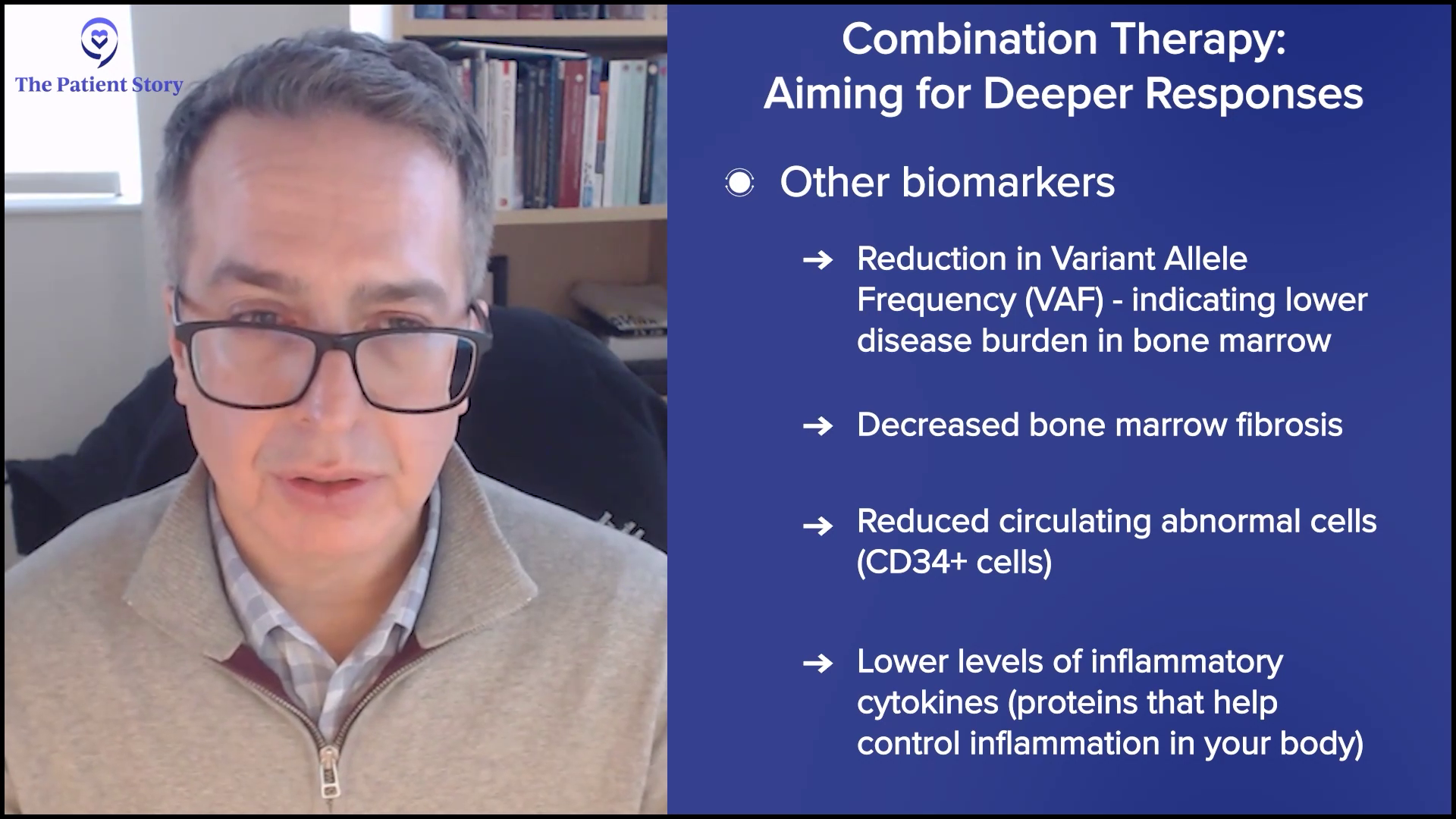 The Patient Story

Combination Therapy: Aiming for Deeper Responses

Other biomarkers

→ Reduction in Variant Allele Frequency (VAF) - indicating lower disease burden in bone marrow

→ Decreased bone marrow fibrosis

→ Reduced circulating abnormal cells (CD34+ cells)

→ Lower levels of inflammatory cytokines (proteins that help control inflammation in your body)